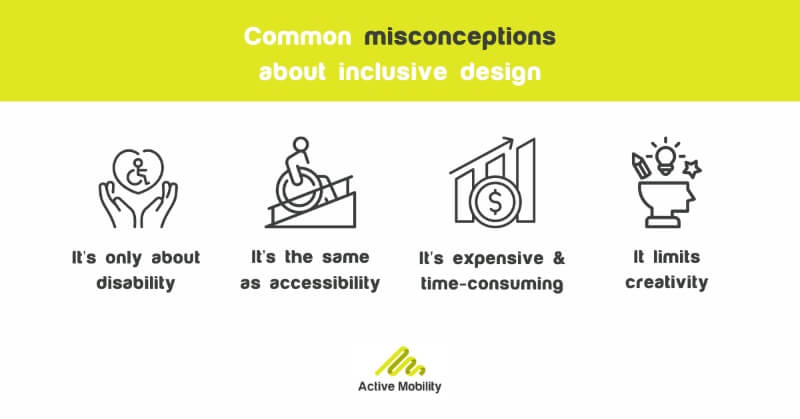 Common misconceptions about inclusive design

$

It's only about disability

It's the same as accessibility

It's expensive & time-consuming

It limits creativity

Active Mobility